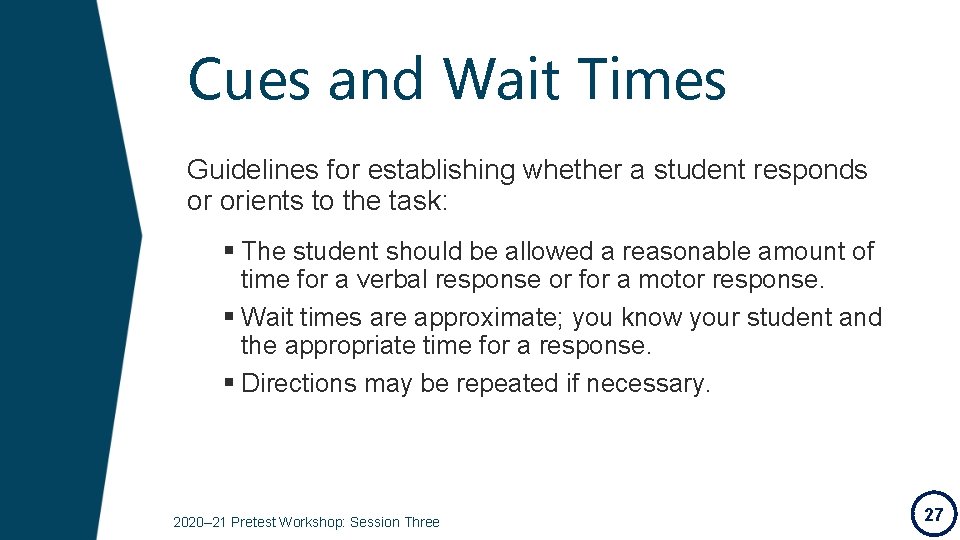 Cues and Wait Times

Guidelines for establishing whether a student responds or orients to the task:

▪ The student should be allowed a reasonable amount of time for a verbal response or for a motor response.
▪ Wait times are approximate; you know your student and the appropriate time for a response.
▪ Directions may be repeated if necessary.

2020–21 Pretest Workshop: Session Three

27